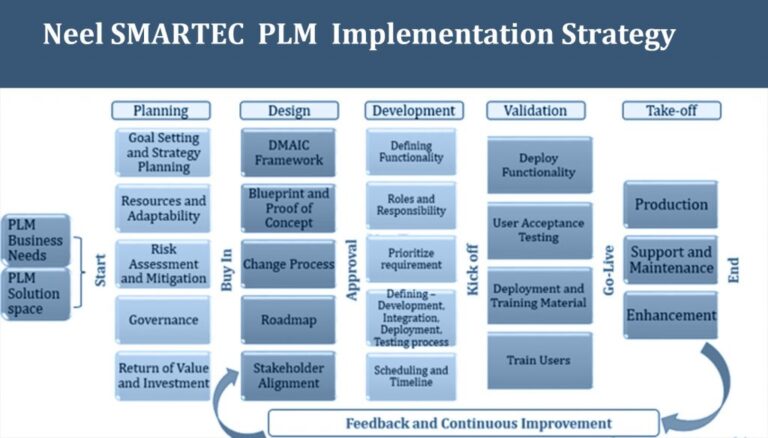 Neel SMARTEC PLM Implementation Strategy

PLM Business Needs

PLM Solution space

Start

Planning

Goal Setting and Strategy Planning

Resources and Adaptability

Risk Assessment and Mitigation

Governance

Return of Value and Investment

Buy In

Design

DMAIC Framework

Blueprint and Proof of Concept

Change Process

Roadmap

Stakeholder Alignment

Approval

Development

Defining Functionality

Roles and Responsibility

Prioritize requirement

Defining – Development, Integration, Deployment, Testing process

Scheduling and Timeline

Kick off

Validation

Deploy Functionality

User Acceptance Testing

Deployment and Training Material

Train Users

Go-Live

Take-off

Production

Support and Maintenance

Enhancement

End

Feedback and Continuous Improvement